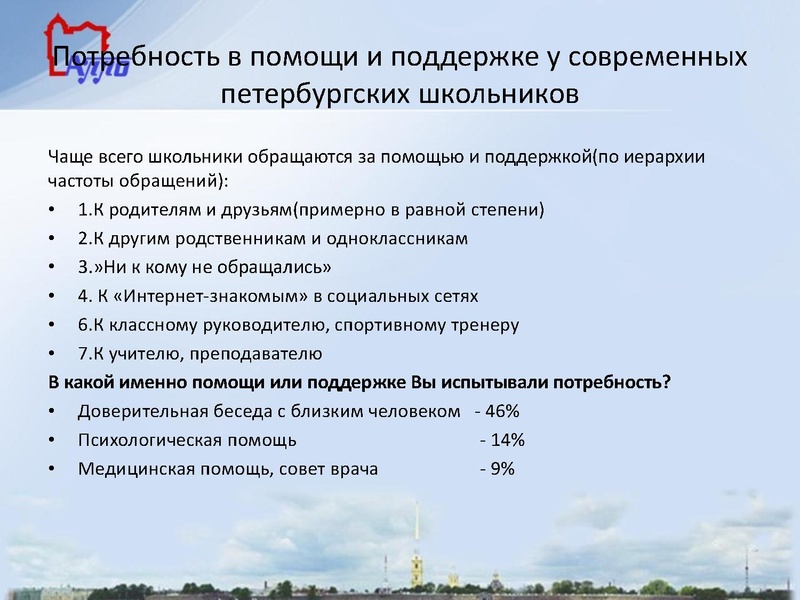 Потребность в помощи и поддержке у современных петербургских школьников

Чаще всего школьники обращаются за помощью и поддержкой(по иерархии частоты обращений):

• 1.К родителям и друзьям(примерно в равной степени)
• 2.К другим родственникам и одноклассникам
• 3.»Ни к кому не обращались»
• 4. К «Интернет-знакомым» в социальных сетях
• 6.К классному руководителю, спортивному тренеру
• 7.К учителю, преподавателю

В какой именно помощи или поддержке Вы испытывали потребность?

• Доверительная беседа с близким человеком - 46%
• Психологическая помощь - 14%
• Медицинская помощь, совет врача - 9%